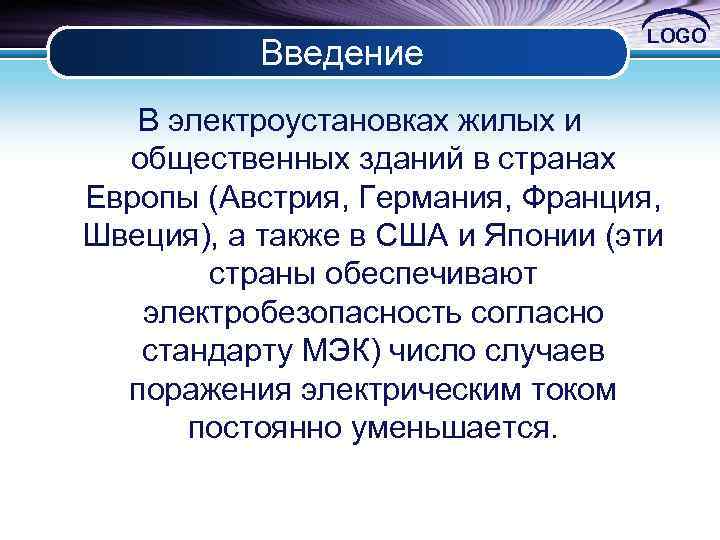 LOGO

Введение

В электроустановках жилых и общественных зданий в странах Европы (Австрия, Германия, Франция, Швеция), а также в США и Японии (эти страны обеспечивают электробезопасность согласно стандарту МЭК) число случаев поражения электрическим током постоянно уменьшается.